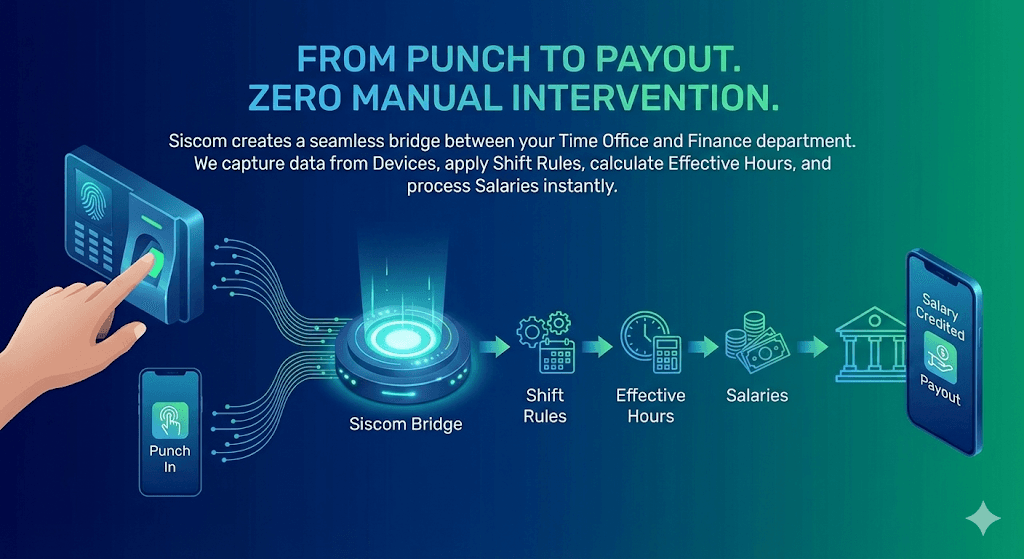 FROM PUNCH TO PAYOUT.
ZERO MANUAL INTERVENTION.

Siscom creates a seamless bridge between your Time Office and Finance department. We capture data from Devices, apply Shift Rules, calculate Effective Hours, and process Salaries instantly.

Punch In

Siscom Bridge

Shift Rules

Effective Hours

Salaries

Salary Credited

Payout